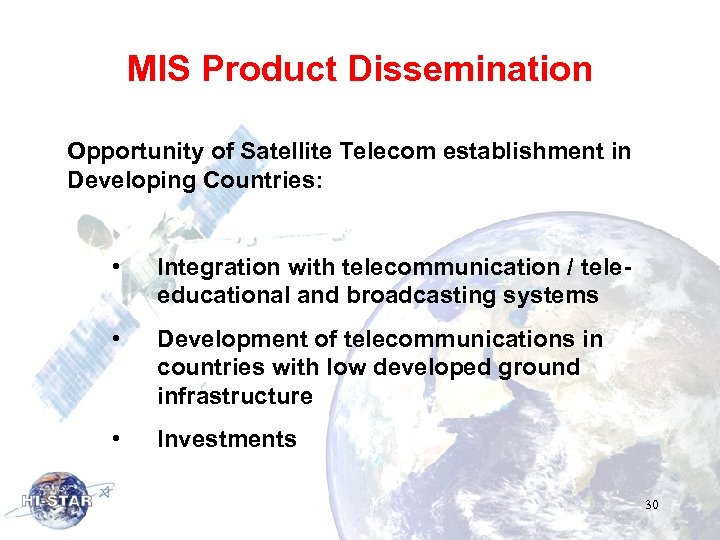 MIS Product Dissemination

Opportunity of Satellite Telecom establishment in Developing Countries:

• Integration with telecommunication / tele-educational and broadcasting systems

• Development of telecommunications in countries with low developed ground infrastructure

• Investments

HI-STAR

30